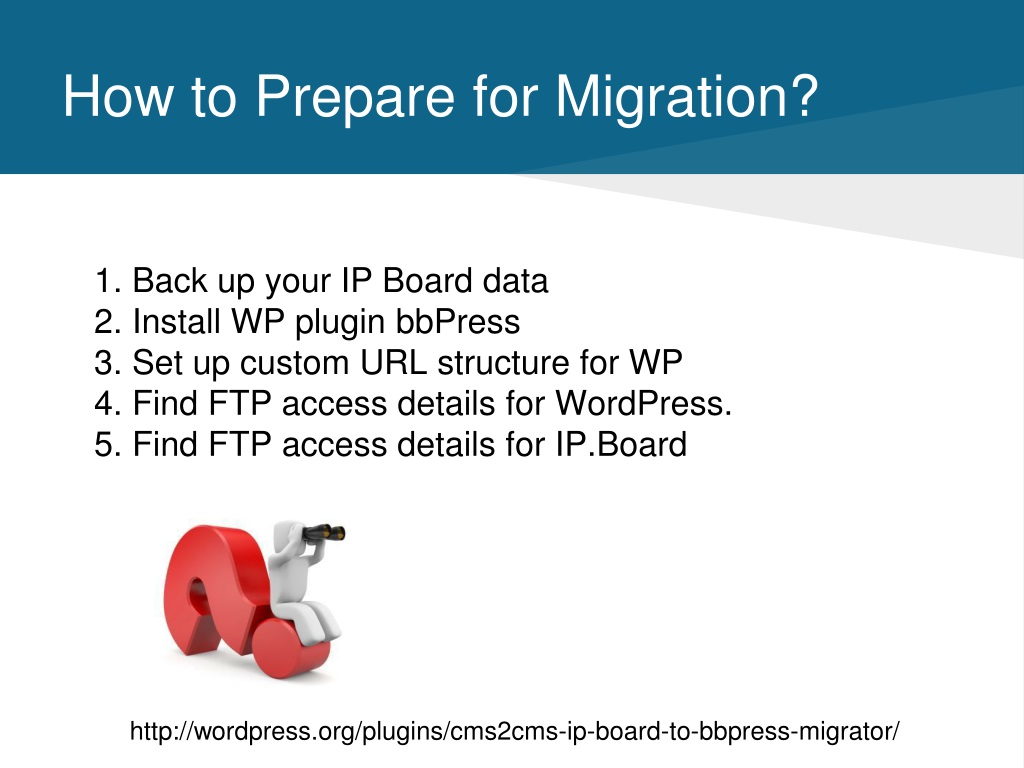 How to Prepare for Migration?

1. Back up your IP Board data
2. Install WP plugin bbPress
3. Set up custom URL structure for WP
4. Find FTP access details for WordPress.
5. Find FTP access details for IP.Board

http://wordpress.org/plugins/cms2cms-ip-board-to-bbpress-migrator/